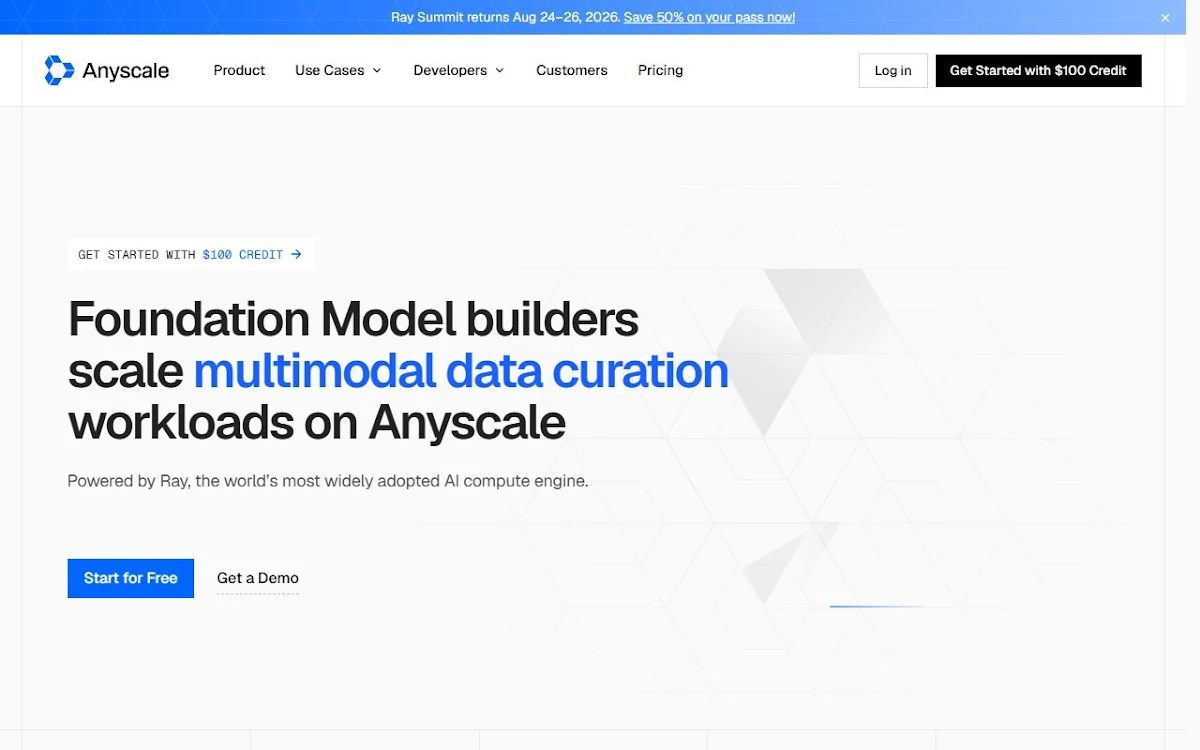 Ray Summit returns Aug 24–26, 2026. Save 50% on your pass now!
×

Anyscale
Product
Use Cases
Developers
Customers
Pricing
Log in
Get Started with $100 Credit

GET STARTED WITH $100 CREDIT →

Foundation Model builders scale multimodal data curation workloads on Anyscale

Powered by Ray, the world's most widely adopted AI compute engine.

Start for Free
Get a Demo